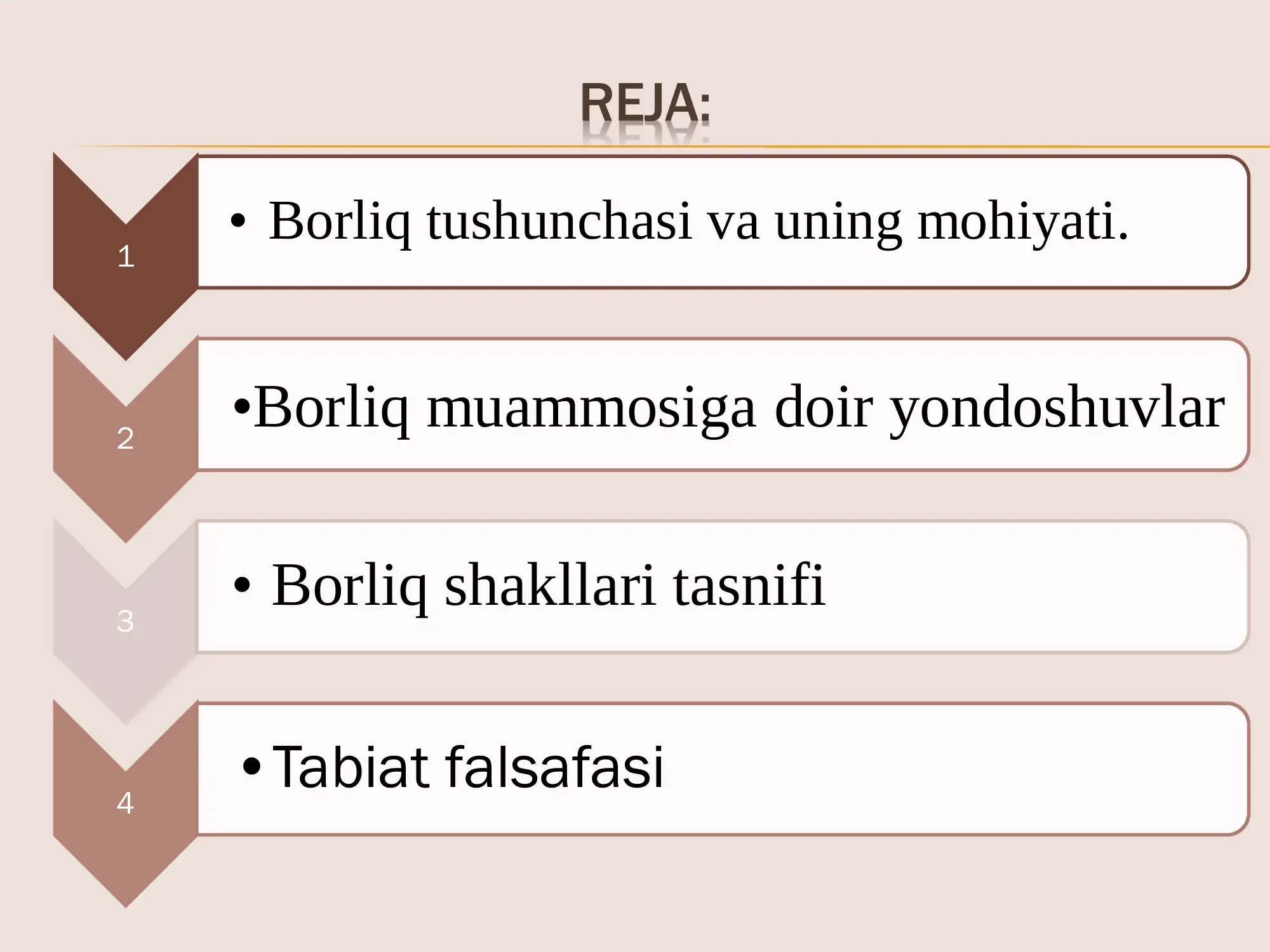 REJA:

1

• Borliq tushunchasi va uning mohiyati.

2

•Borliq muammosiga doir yondoshuvlar

3

• Borliq shakllari tasnifi

4

• Tabiat falsafasi